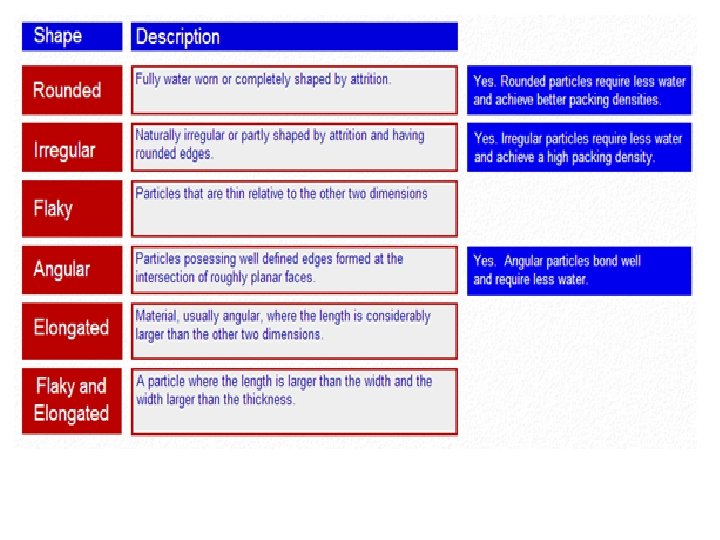 | Shape | Description | |
|---|---|---|
| Rounded | Fully water worn or completely shaped by attrition. | Yes. Rounded particles require less water and achieve better packing densities. |
| Irregular | Naturally irregular or partly shaped by attrition and having rounded edges. | Yes. Irregular particles require less water and achieve a high packing density. |
| Flaky | Particles that are thin relative to the other two dimensions | |
| Angular | Particles posessing well defined edges formed at the intersection of roughly planar faces. | Yes. Angular particles bond well and require less water. |
| Elongated | Material, usually angular, where the length is considerably larger than the other two dimensions. | |
| Flaky and Elongated | A particle where the length is larger than the width and the width larger than the thickness. | |